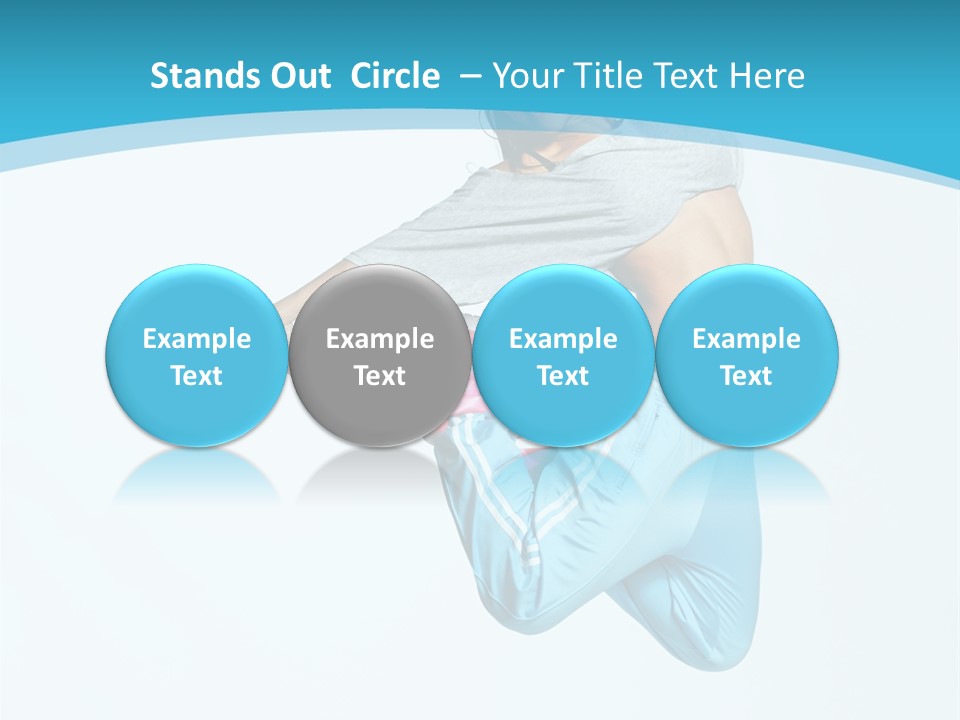 Stands Out Circle – Your Title Text Here

Example Text

Example Text

Example Text

Example Text